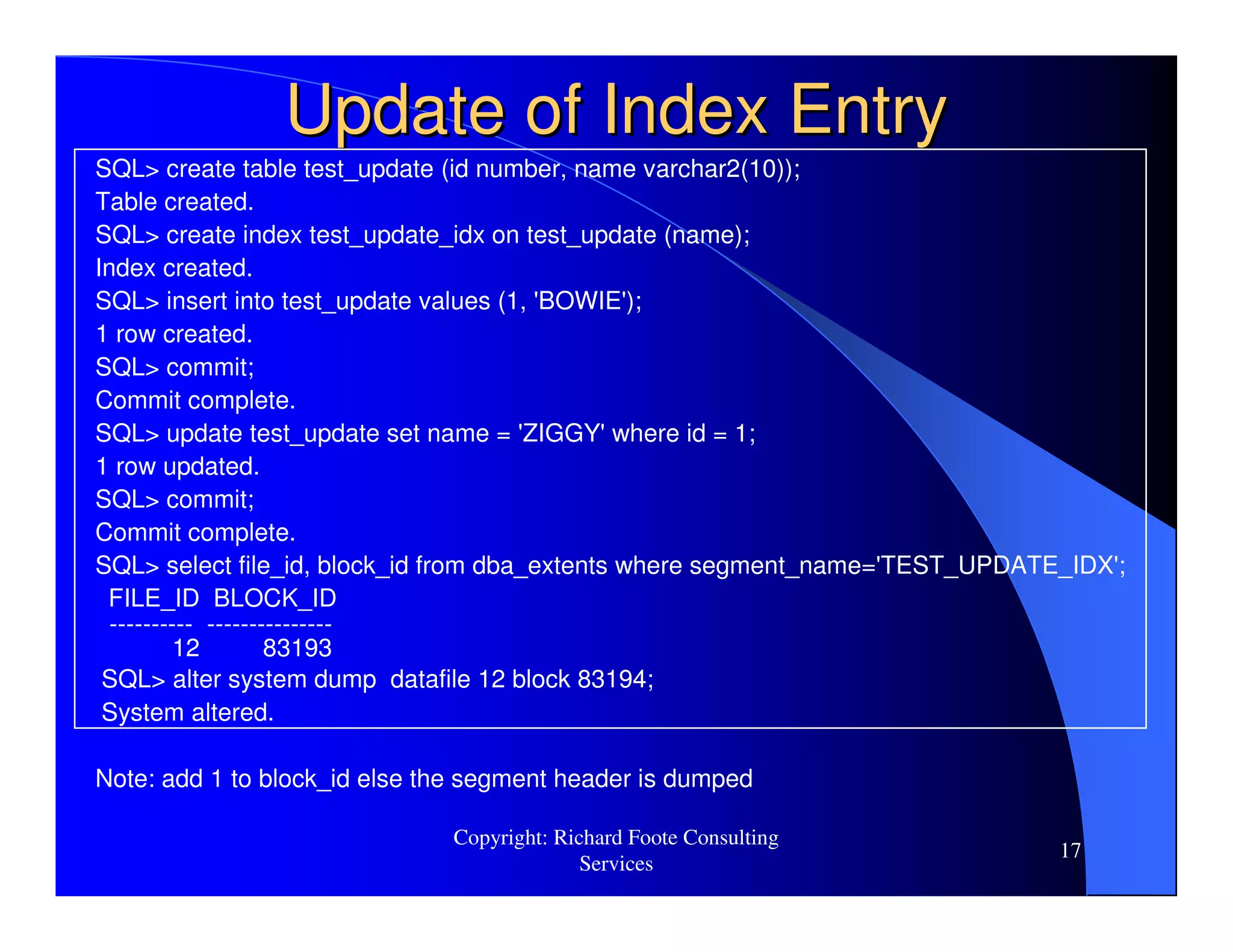 Update of Index Entry

SQL> create table test_update (id number, name varchar2(10));
Table created.
SQL> create index test_update_idx on test_update (name);
Index created.
SQL> insert into test_update values (1, 'BOWIE');
1 row created.
SQL> commit;
Commit complete.
SQL> update test_update set name = 'ZIGGY' where id = 1;
1 row updated.
SQL> commit;
Commit complete.
SQL> select file_id, block_id from dba_extents where segment_name='TEST_UPDATE_IDX';
FILE_ID BLOCK_ID
---------- ---------------
12 83193
SQL> alter system dump datafile 12 block 83194;
System altered.

Note: add 1 to block_id else the segment header is dumped

Copyright: Richard Foote Consulting Services

17